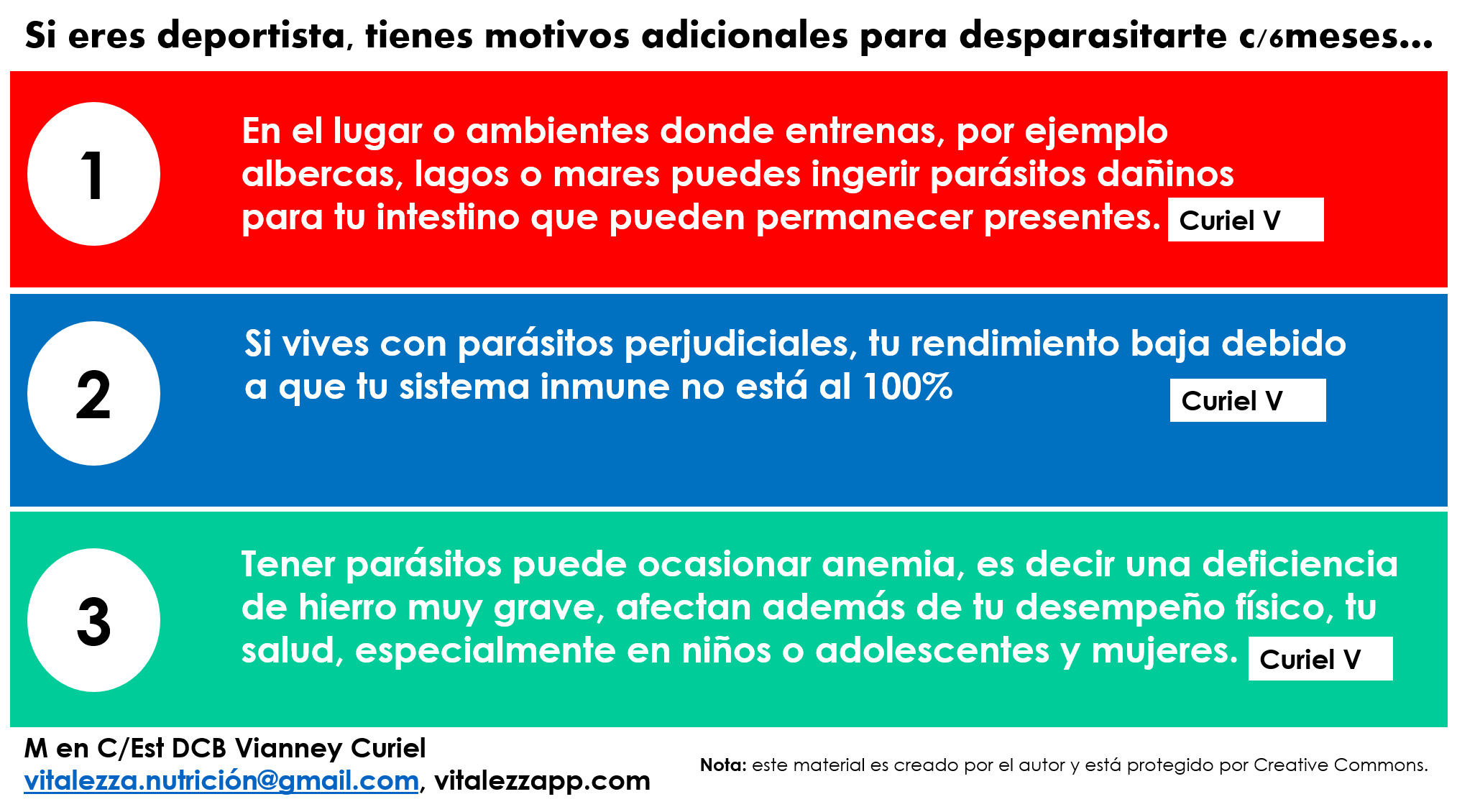 Si eres deportista, tienes motivos adicionales para desparasitarte c/6meses...

1

En el lugar o ambientes donde entrenas, por ejemplo albercas, lagos o mares puedes ingerir parásitos dañinos para tu intestino que pueden permanecer presentes. Curiel V

2

Si vives con parásitos perjudiciales, tu rendimiento baja debido a que tu sistema inmune no está al 100% Curiel V

3

Tener parásitos puede ocasionar anemia, es decir una deficiencia de hierro muy grave, afectan además de tu desempeño físico, tu salud, especialmente en niños o adolescentes y mujeres. Curiel V

M en C/Est DCB Vianney Curiel
vitalezza.nutrición@gmail.com, vitalezzapp.com

Nota: este material es creado por el autor y está protegido por Creative Commons.